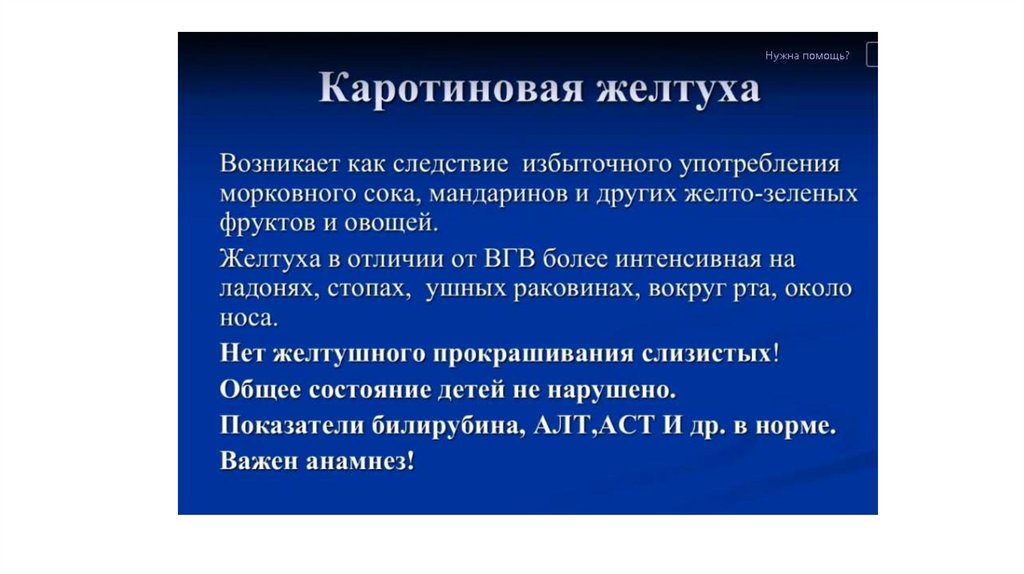 Нужна помощь?

Каротиновая желтуха

Возникает как следствие избыточного употребления морковного сока, мандаринов и других желто-зеленых фруктов и овощей.

Желтуха в отличии от ВГВ более интенсивная на ладонях, стопах, ушных раковинах, вокруг рта, около носа.

Нет желтушного прокрашивания слизистых!

Общее состояние детей не нарушено.

Показатели билирубина, АЛТ,АСТ И др. в норме.

Важен анамнез!